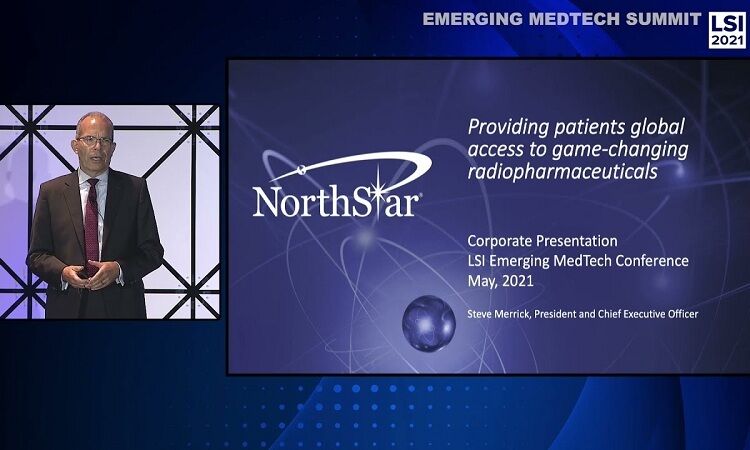 EMERGING MEDTECH SUMMIT
LSI 2021

NorthStar

Providing patients global access to game-changing radiopharmaceuticals

Corporate Presentation
LSI Emerging MedTech Conference
May, 2021

Steve Merrick, President and Chief Executive Officer